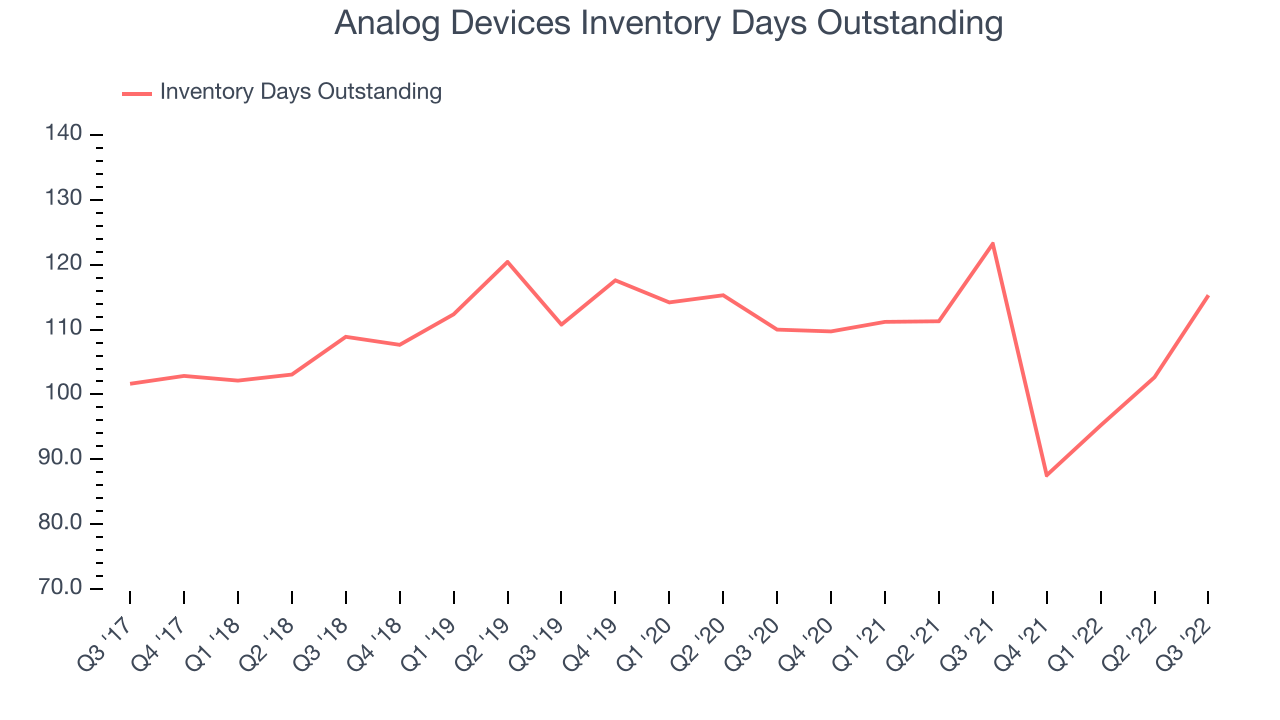 Analog Devices Inventory Days Outstanding

Inventory Days Outstanding

140
130
120
110
100
90.0
80.0
70.0

Q3 '17
Q4 '17
Q1 '18
Q2 '18
Q3 '18
Q4 '18
Q1 '19
Q2 '19
Q3 '19
Q4 '19
Q1 '20
Q2 '20
Q3 '20
Q4 '20
Q1 '21
Q2 '21
Q3 '21
Q4 '21
Q1 '22
Q2 '22
Q3 '22